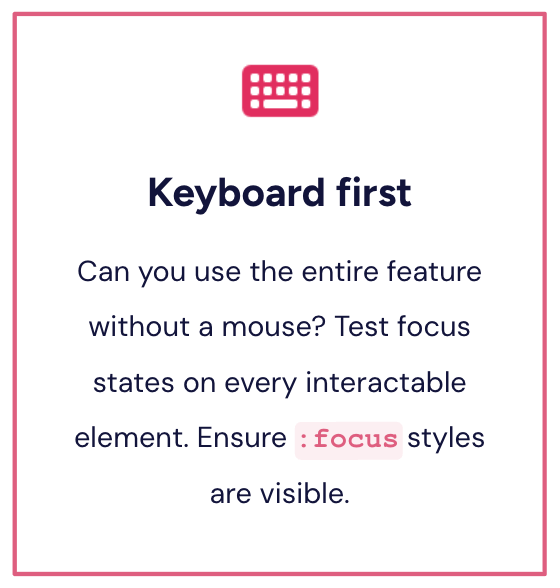 Keyboard first

Can you use the entire feature without a mouse? Test focus states on every interactable element. Ensure :focus styles are visible.